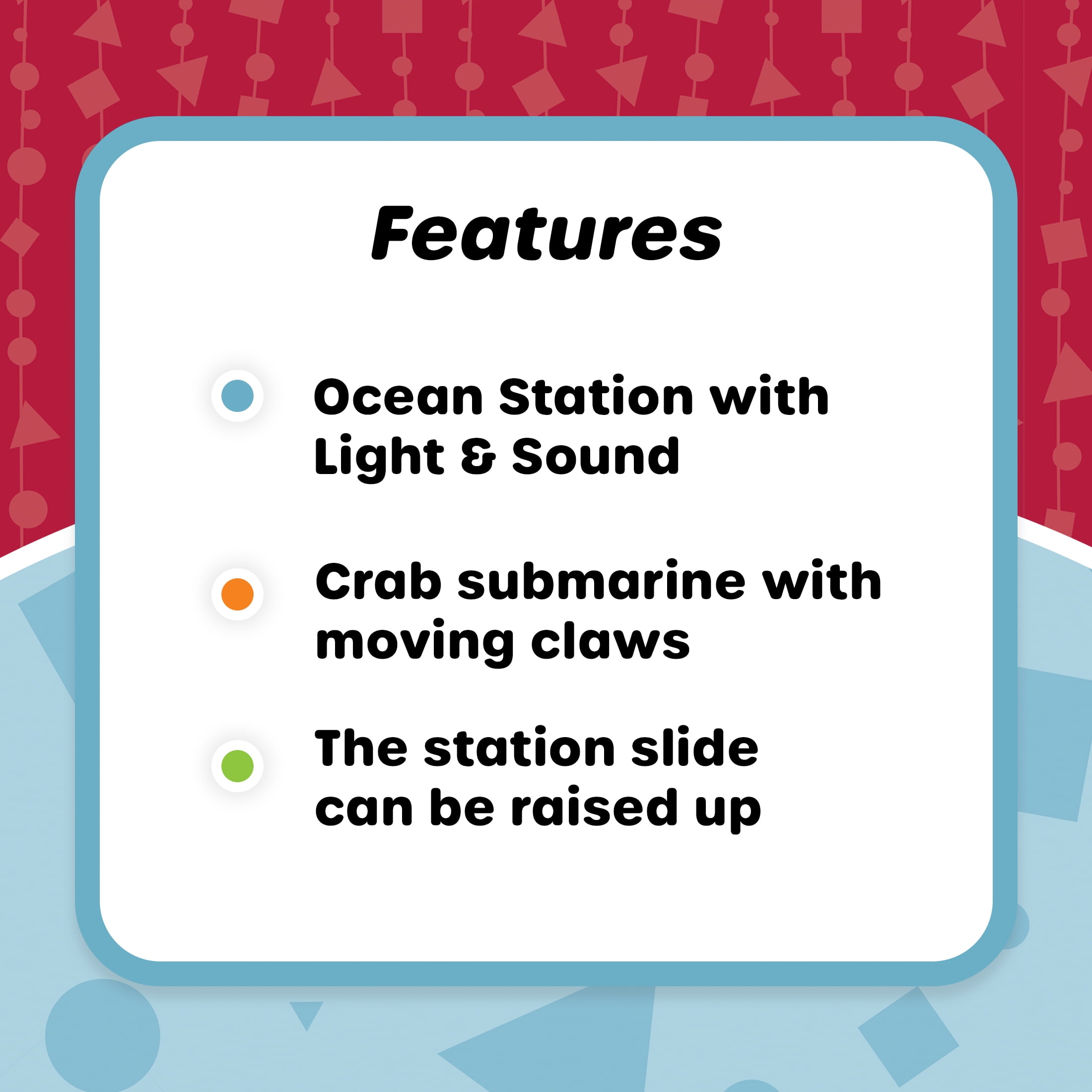 Features

Ocean Station with Light & Sound

Crab submarine with moving claws

The station slide can be raised up